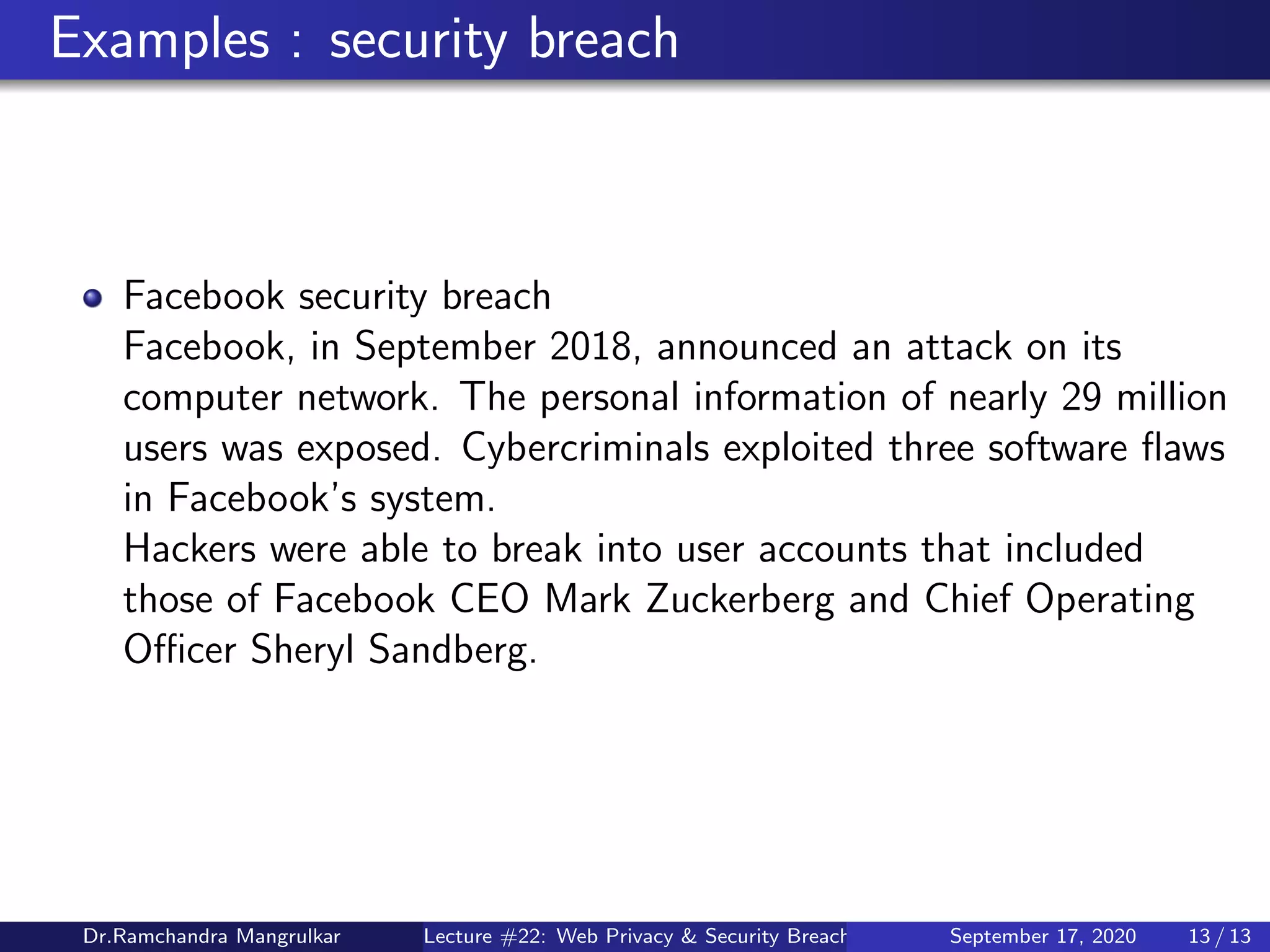 Examples : security breach

Facebook security breach
Facebook, in September 2018, announced an attack on its computer network. The personal information of nearly 29 million users was exposed. Cybercriminals exploited three software flaws in Facebook's system.
Hackers were able to break into user accounts that included those of Facebook CEO Mark Zuckerberg and Chief Operating Officer Sheryl Sandberg.

Dr.Ramchandra Mangrulkar Lecture #22: Web Privacy & Security Breach September 17, 2020 13 / 13